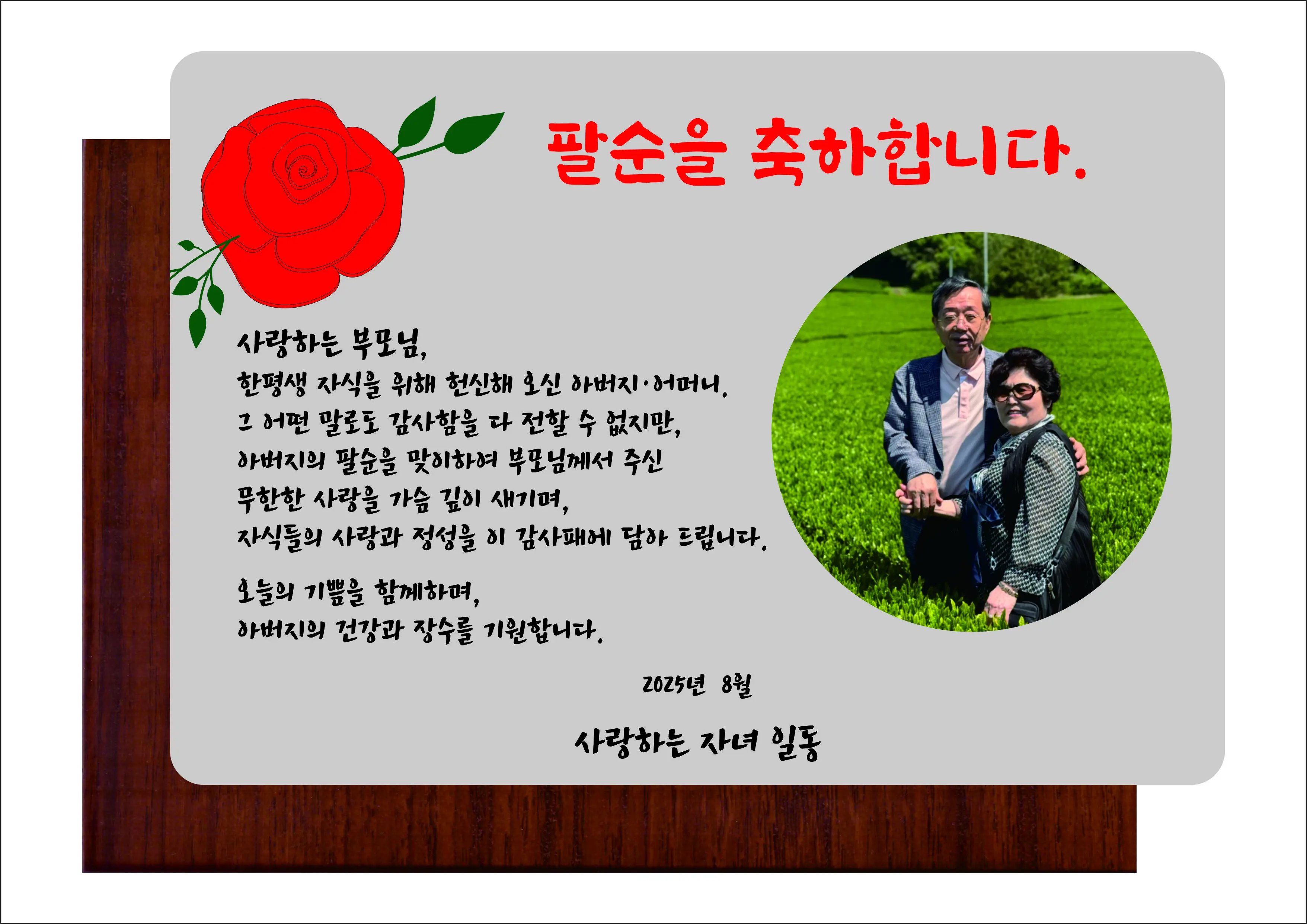 팔순을 축하합니다.

사랑하는 부모님,
한평생 자식을 위해 헌신해 오신 아버지·어머니.
그 어떤 말로도 감사함을 다 전할 수 없지만,
아버지의 팔순을 맞이하여 부모님께서 주신
무한한 사랑을 가슴 깊이 새기며,
자식들의 사랑과 정성을 이 감사패에 담아 드립니다.

오늘의 기쁨을 함께하며,
아버지의 건강과 장수를 기원합니다.

2025년 8월

사랑하는 자녀 일동